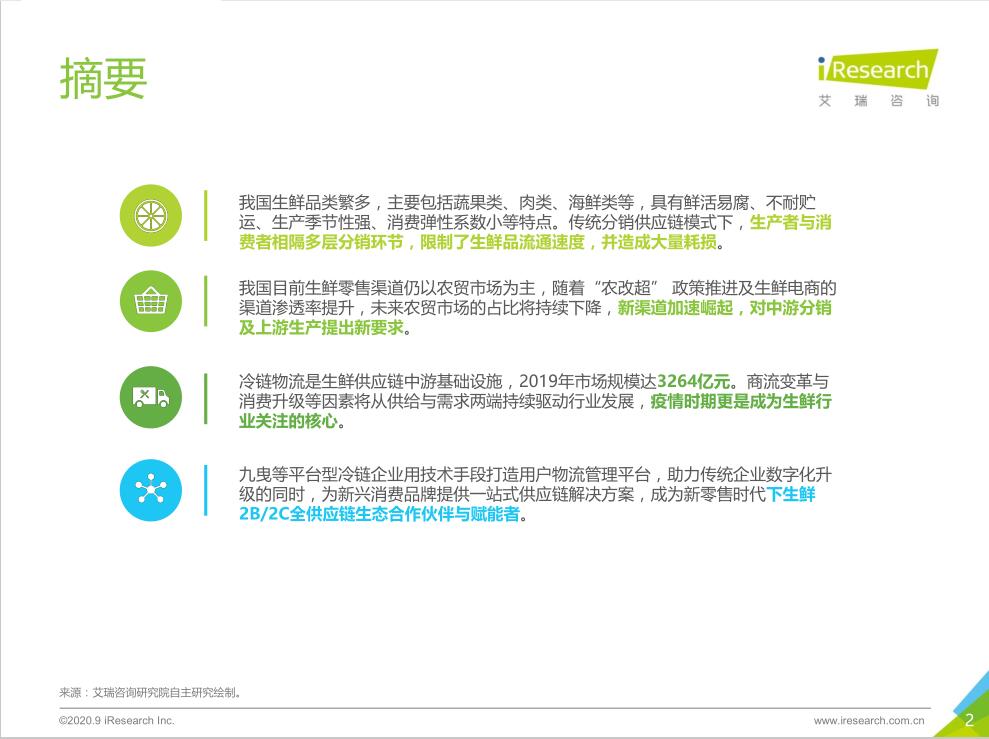 摘要

iResearch
艾瑞咨询

我国生鲜品类繁多，主要包括蔬果类、肉类、海鲜类等，具有鲜活易腐、不耐贮运、生产季节性强、消费弹性系数小等特点。传统分销供应链模式下，生产者与消费者相隔多层分销环节，限制了生鲜品流通速度，并造成大量耗损。

我国目前生鲜零售渠道仍以农贸市场为主，随着“农改超” 政策推进及生鲜电商的渠道渗透率提升，未来农贸市场的占比将持续下降，新渠道加速崛起，对中游分销及上游生产提出新要求。

冷链物流是生鲜供应链中游基础设施，2019年市场规模达3264亿元。商流变革与消费升级等因素将从供给与需求两端持续驱动行业发展，疫情时期更是成为生鲜行业关注的核心。

九曳等平台型冷链企业用技术手段打造用户物流管理平台，助力传统企业数字化升级的同时，为新兴消费品牌提供一站式供应链解决方案，成为新零售时代下生鲜2B/2C全供应链生态合作伙伴与赋能者。

来源：艾瑞咨询研究院自主研究绘制。

©2020.9 iResearch Inc.

www.iresearch.com.cn

2